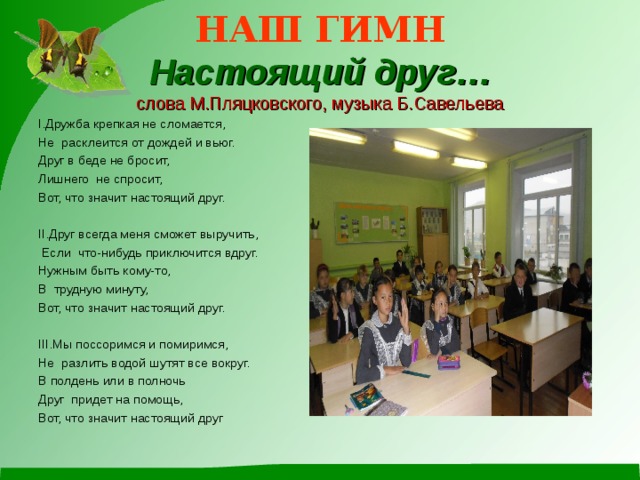 НАШ ГИМН

Настоящий друг…

слова М.Пляцковского, музыка Б.Савельева

I.Дружба крепкая не сломается,
Не расклеится от дождей и вьюг.
Друг в беде не бросит,
Лишнего не спросит,
Вот, что значит настоящий друг.

II.Друг всегда меня сможет выручить,
Если что-нибудь приключится вдруг.
Нужным быть кому-то,
В трудную минуту,
Вот, что значит настоящий друг.

III.Мы поссоримся и помиримся,
Не разлить водой шутят все вокруг.
В полдень или в полночь
Друг придет на помощь,
Вот, что значит настоящий друг